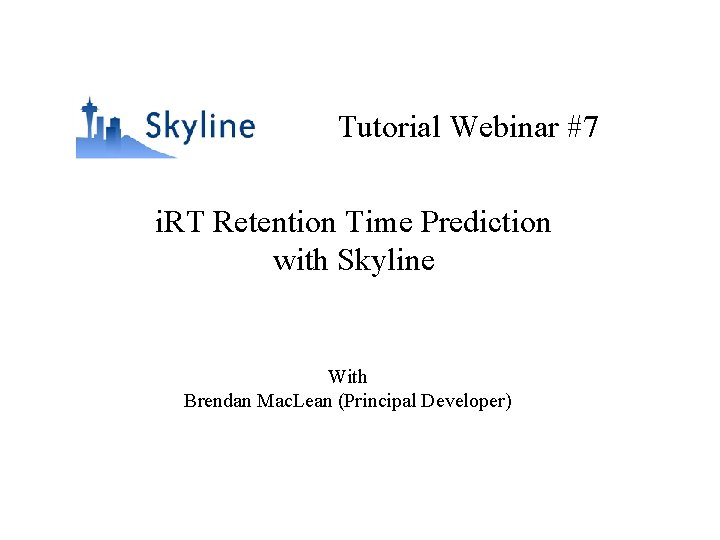 Skyline

Tutorial Webinar #7

iRT Retention Time Prediction with Skyline

With
Brendan MacLean (Principal Developer)